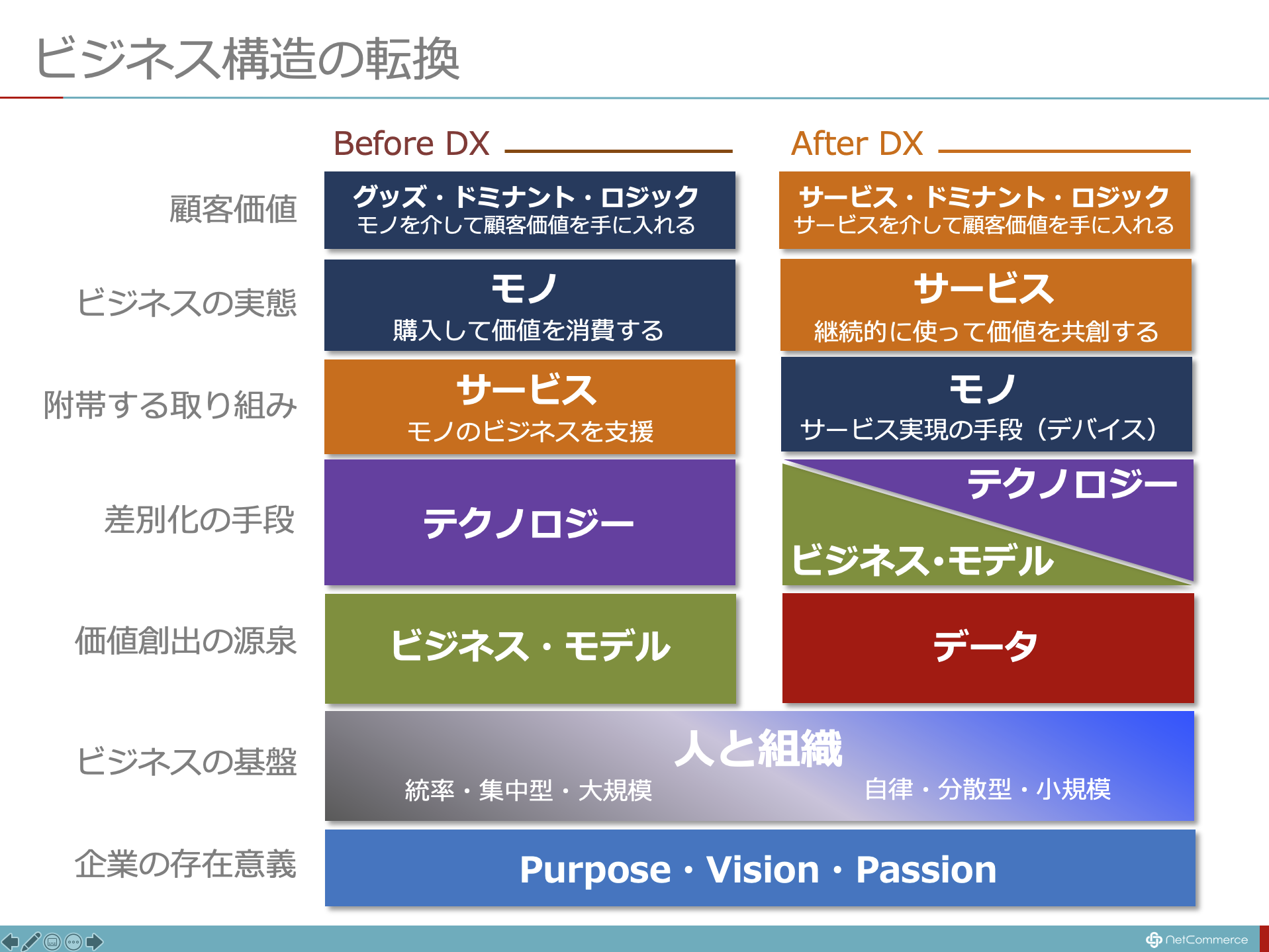 ビジネス構造の転換

Before DX

After DX

顧客価値

グッズ・ドミナント・ロジック
モノを介して顧客価値を手に入れる

サービス・ドミナント・ロジック
サービスを介して顧客価値を手に入れる

ビジネスの実態

モノ
購入して価値を消費する

サービス
継続的に使って価値を共創する

附帯する取り組み

サービス
モノのビジネスを支援

モノ
サービス実現の手段（デバイス）

差別化の手段

テクノロジー

テクノロジー
ビジネス･モデル

価値創出の源泉

ビジネス・モデル

データ

ビジネスの基盤

人と組織
統率・集中型・大規模
自律・分散型・小規模

企業の存在意義

Purpose・Vision・Passion

NetCommerce